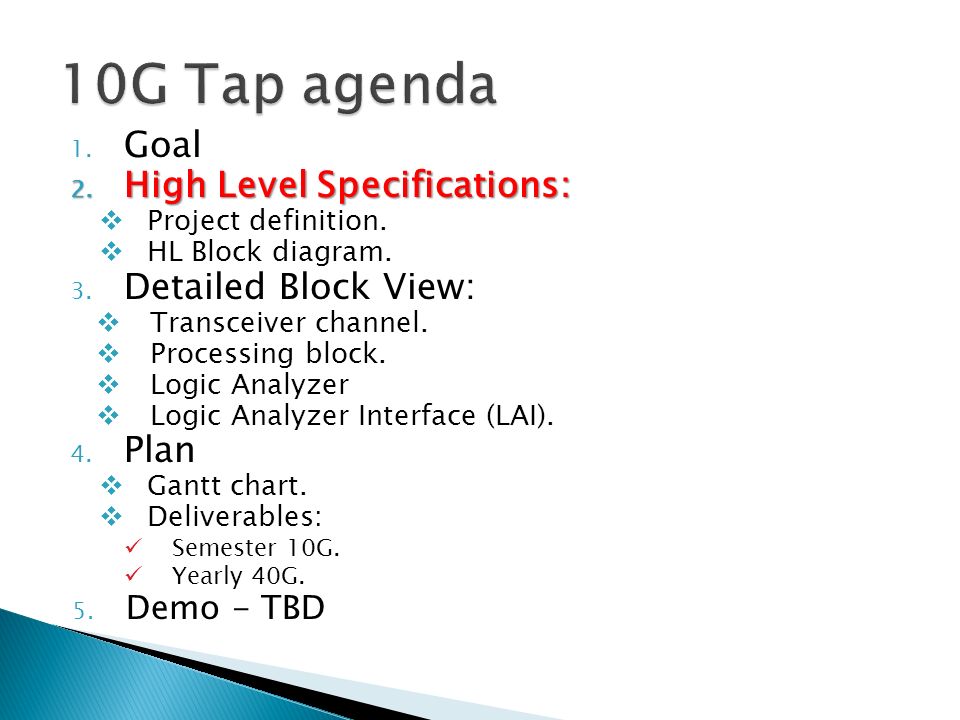 10G Tap agenda

1. Goal
2. High Level Specifications:
❖ Project definition.
❖ HL Block diagram.
3. Detailed Block View:
❖ Transceiver channel.
❖ Processing block.
❖ Logic Analyzer
❖ Logic Analyzer Interface (LAI).
4. Plan
❖ Gantt chart.
❖ Deliverables:
✓ Semester 10G.
✓ Yearly 40G.
5. Demo - TBD